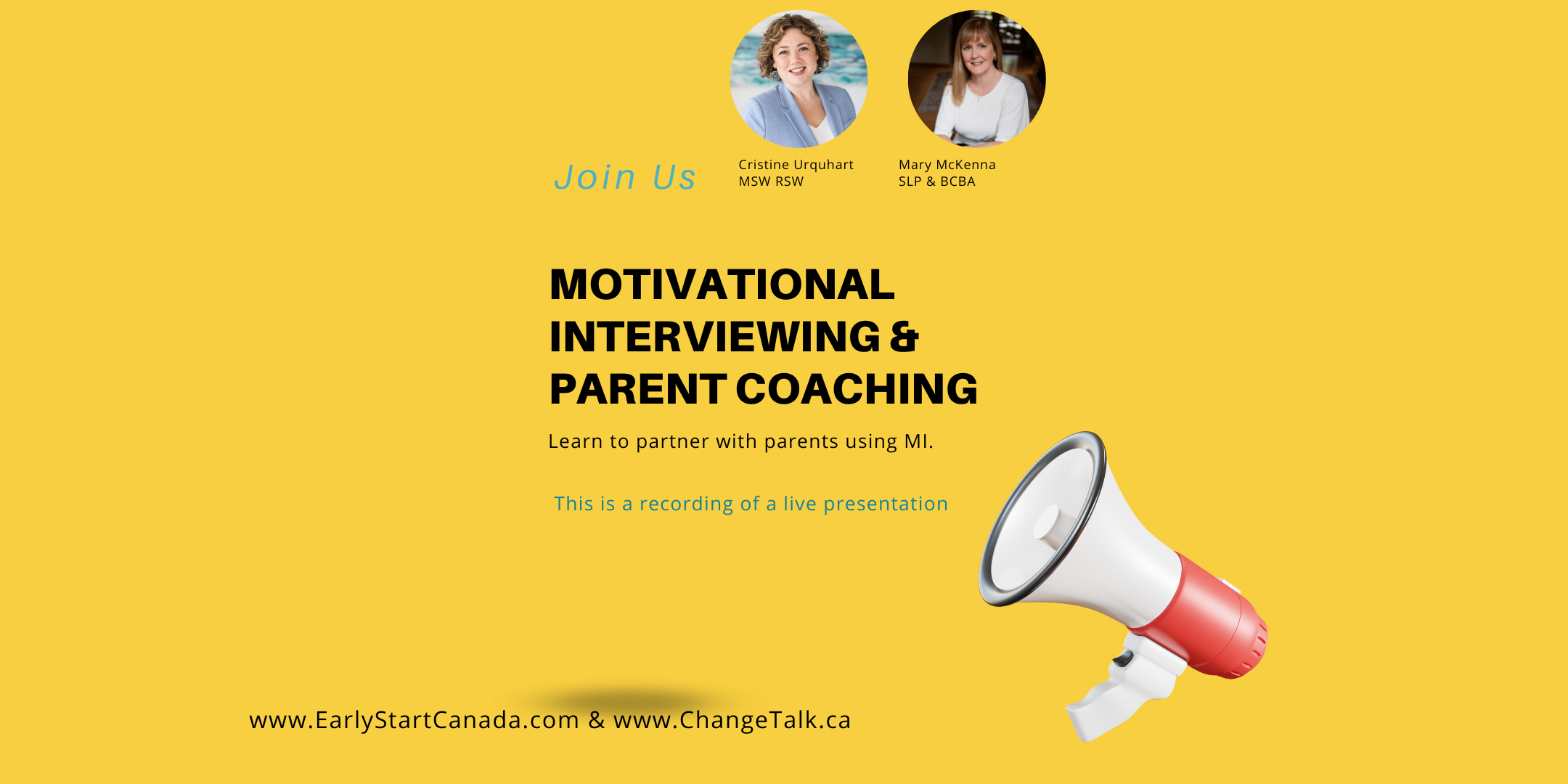 Join Us

Cristine Urquhart
MSW RSW

Mary McKenna
SLP & BCBA

MOTIVATIONAL INTERVIEWING & PARENT COACHING

Learn to partner with parents using MI.

This is a recording of a live presentation

www.EarlyStartCanada.com & www.ChangeTalk.ca